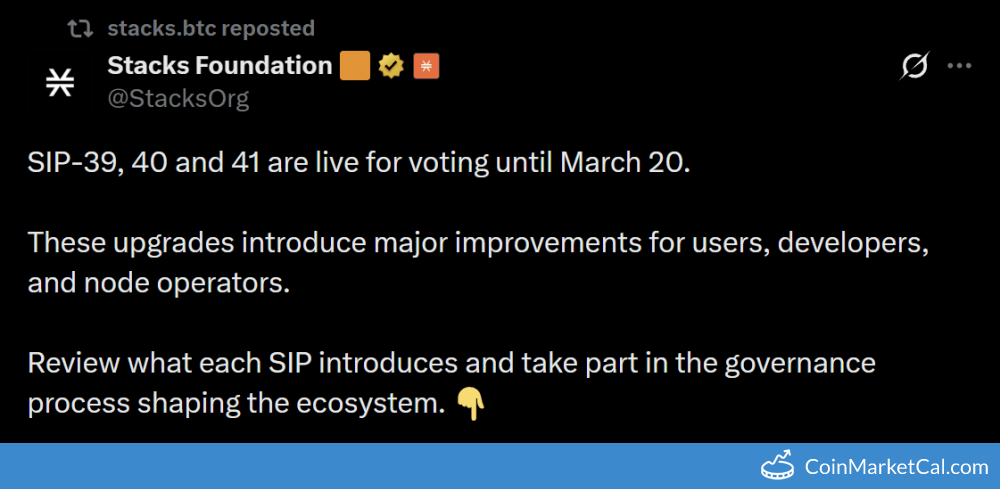 stacks.btc reposted

Stacks Foundation
@StacksOrg

SIP-39, 40 and 41 are live for voting until March 20.

These upgrades introduce major improvements for users, developers, and node operators.

Review what each SIP introduces and take part in the governance process shaping the ecosystem. 👇

CoinMarketCal.com